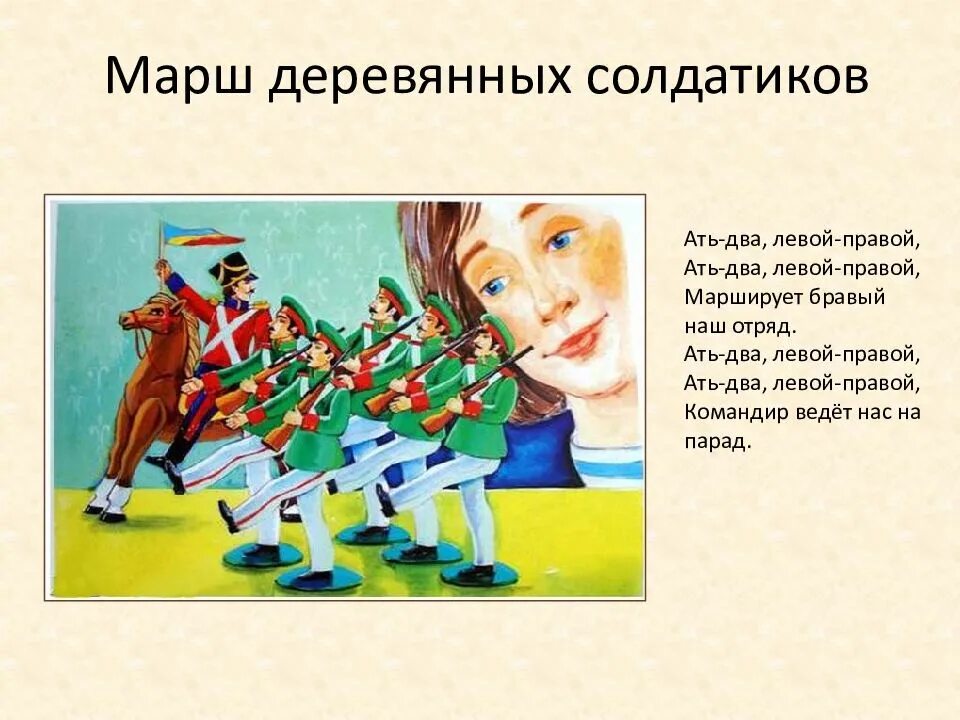 Марш деревянных солдатиков

Ать-два, левой-правой,
Ать-два, левой-правой,
Марширует бравый наш отряд.
Ать-два, левой-правой,
Ать-два, левой-правой,
Командир ведёт нас на парад.